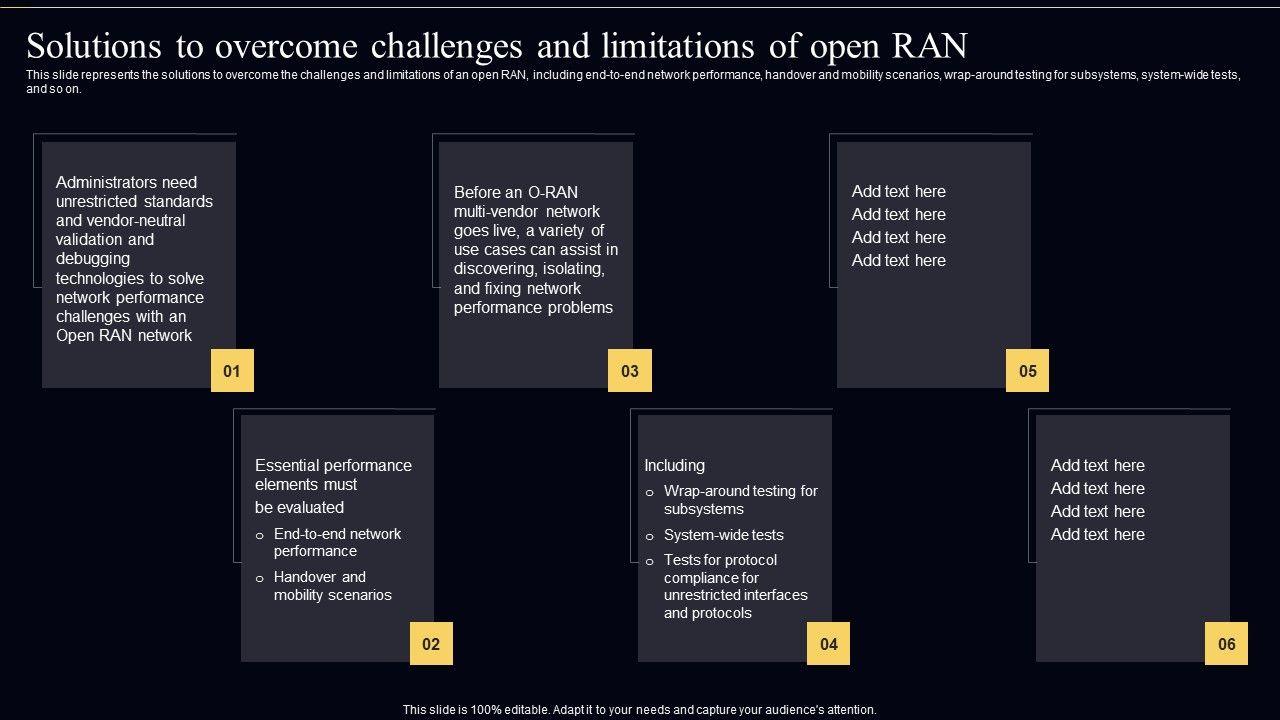 Solutions to overcome challenges and limitations of open RAN

This slide represents the solutions to overcome the challenges and limitations of an open RAN, including end-to-end network performance, handover and mobility scenarios, wrap-around testing for subsystems, system-wide tests, and so on.

Administrators need unrestricted standards and vendor-neutral validation and debugging technologies to solve network performance challenges with an Open RAN network

01

Essential performance elements must be evaluated
o End-to-end network performance
o Handover and mobility scenarios

02

Before an O-RAN multi-vendor network goes live, a variety of use cases can assist in discovering, isolating, and fixing network performance problems

03

Including
o Wrap-around testing for subsystems
o System-wide tests
o Tests for protocol compliance for unrestricted interfaces and protocols

04

Add text here
Add text here
Add text here
Add text here

05

Add text here
Add text here
Add text here
Add text here

06

This slide is 100% editable. Adapt it to your needs and capture your audience's attention.